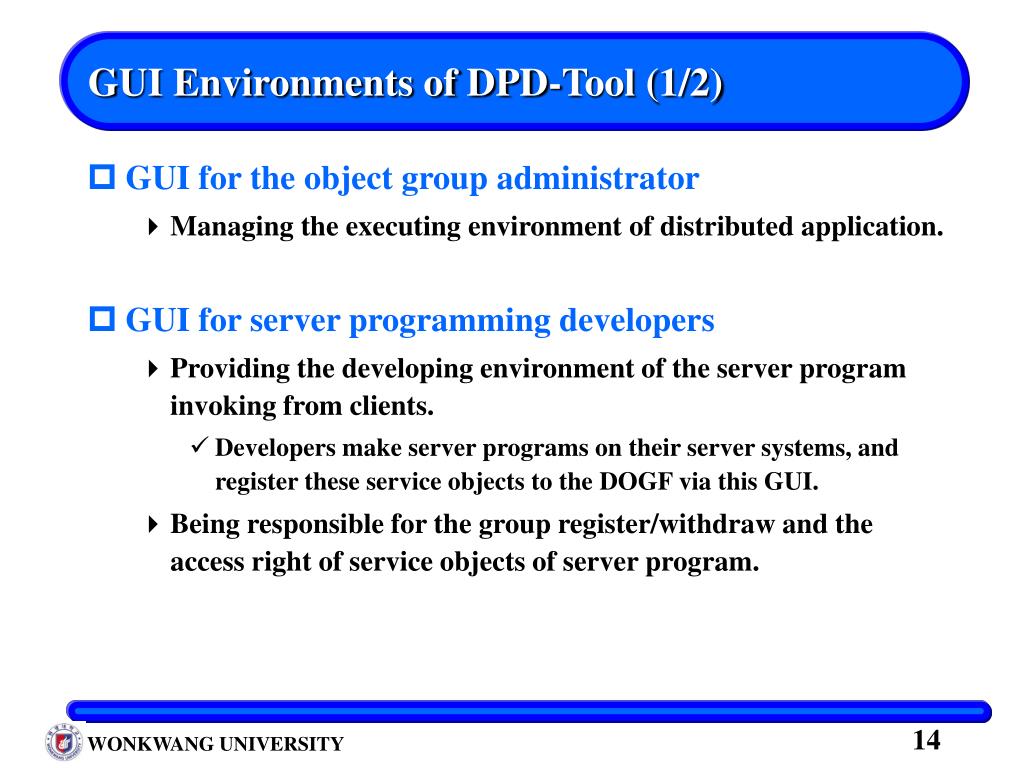 GUI Environments of DPD-Tool (1/2)

GUI for the object group administrator

Managing the executing environment of distributed application.

GUI for server programming developers

Providing the developing environment of the server program invoking from clients.

Developers make server programs on their server systems, and register these service objects to the DOGF via this GUI.

Being responsible for the group register/withdraw and the access right of service objects of server program.

WONKWANG UNIVERSITY

14